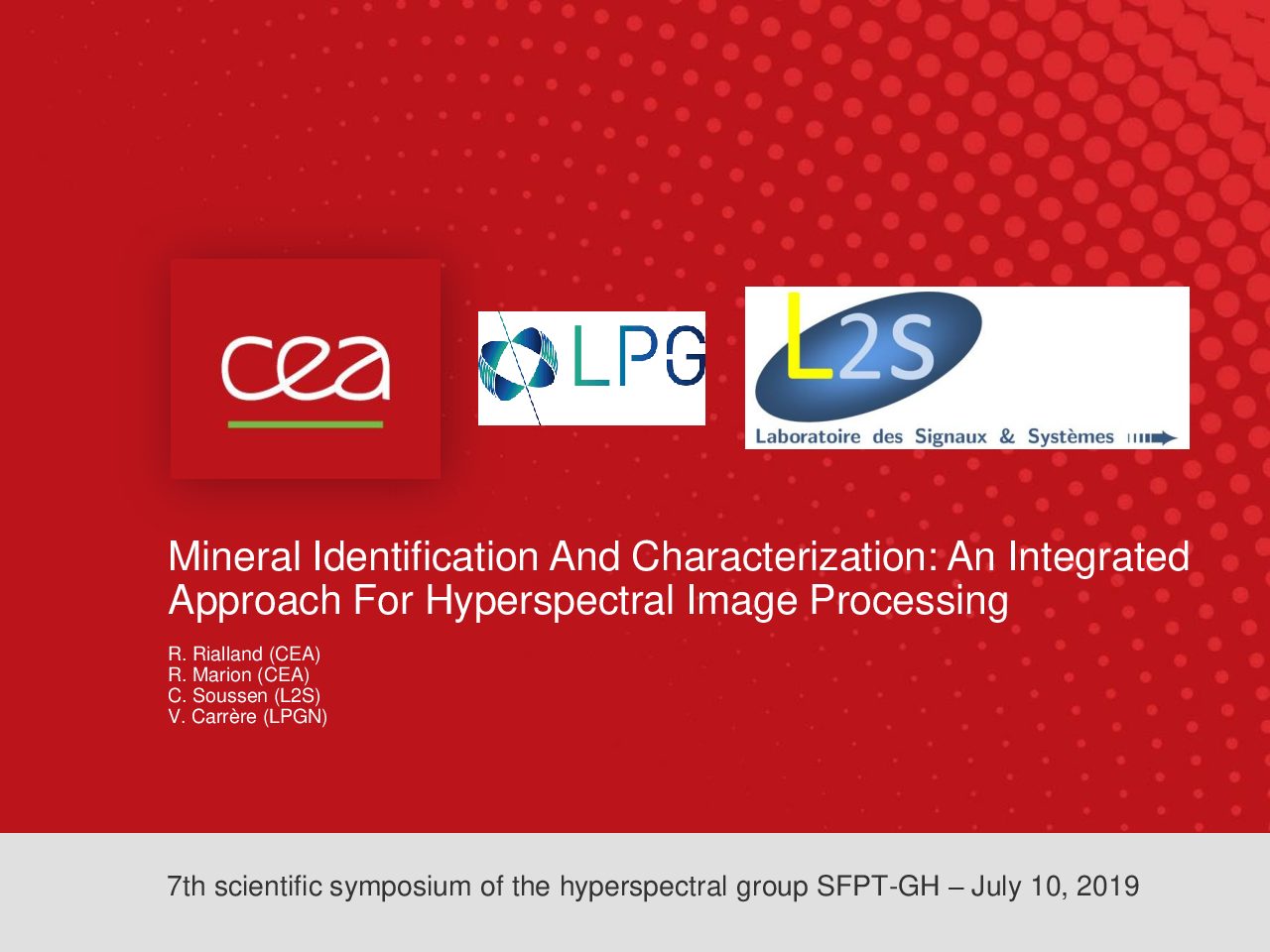 cea

LPG

L2S
Laboratoire des Signaux & Systèmes

Mineral Identification And Characterization: An Integrated Approach For Hyperspectral Image Processing

R. Rialland (CEA)
R. Marion (CEA)
C. Soussen (L2S)
V. Carrère (LPGN)

7th scientific symposium of the hyperspectral group SFPT-GH – July 10, 2019